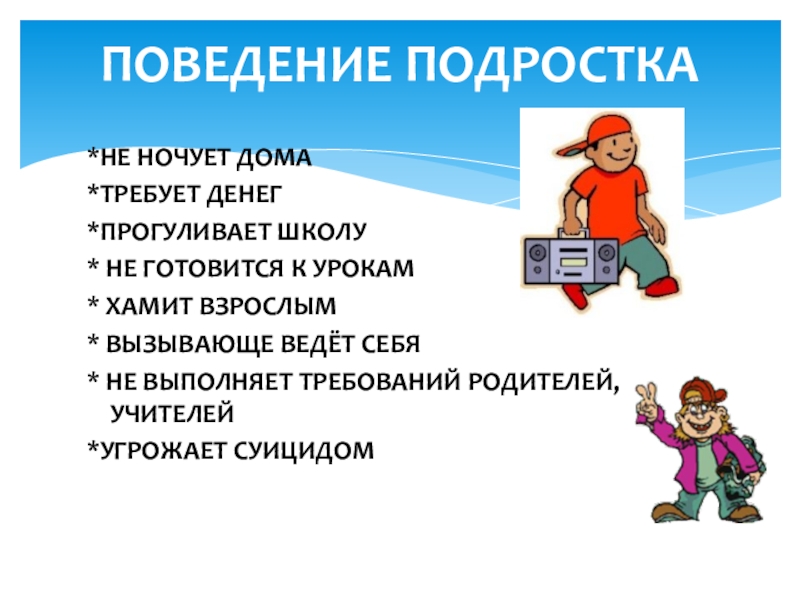 ПОВЕДЕНИЕ ПОДРОСТКА

*НЕ НОЧУЕТ ДОМА
*ТРЕБУЕТ ДЕНЕГ
*ПРОГУЛИВАЕТ ШКОЛУ
* НЕ ГОТОВИТСЯ К УРОКАМ
* ХАМИТ ВЗРОСЛЫМ
* ВЫЗЫВАЮЩЕ ВЕДЁТ СЕБЯ
* НЕ ВЫПОЛНЯЕТ ТРЕБОВАНИЙ РОДИТЕЛЕЙ, УЧИТЕЛЕЙ
*УГРОЖАЕТ СУИЦИДОМ